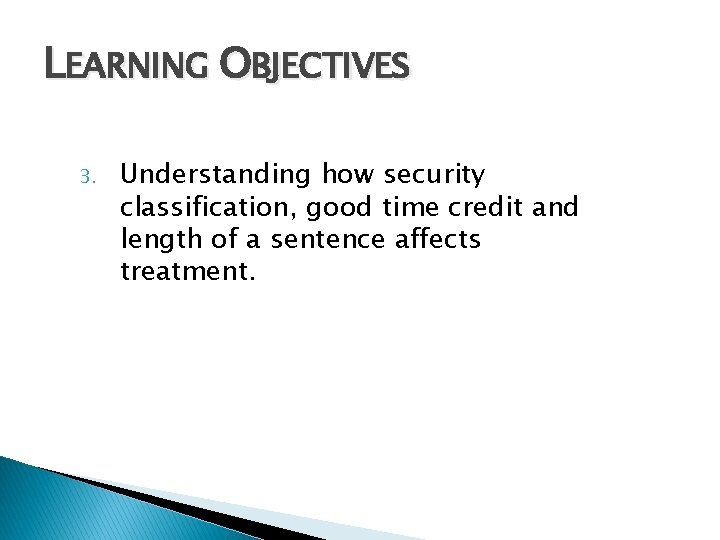 LEARNING OBJECTIVES

3. Understanding how security classification, good time credit and length of a sentence affects treatment.